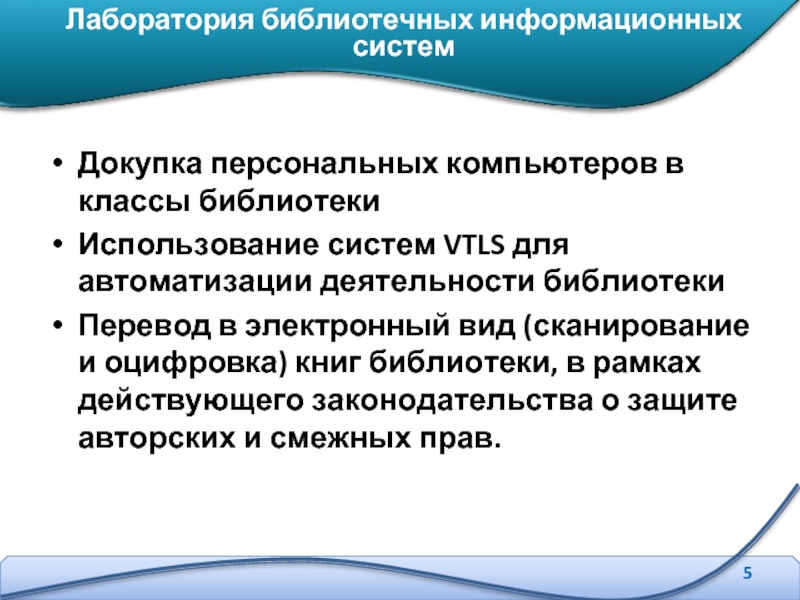 Лаборатория библиотечных информационных систем

• Докупка персональных компьютеров в классы библиотеки
• Использование систем VTLS для автоматизации деятельности библиотеки
• Перевод в электронный вид (сканирование и оцифровка) книг библиотеки, в рамках действующего законодательства о защите авторских и смежных прав.

5